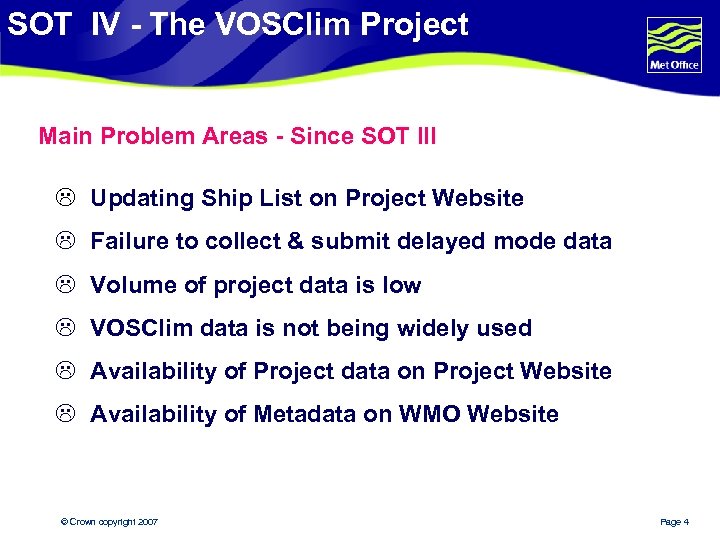 SOT IV - The VOSClim Project

Met Office

Main Problem Areas - Since SOT III

☹ Updating Ship List on Project Website

☹ Failure to collect & submit delayed mode data

☹ Volume of project data is low

☹ VOSClim data is not being widely used

☹ Availability of Project data on Project Website

☹ Availability of Metadata on WMO Website

© Crown copyright 2007

Page 4